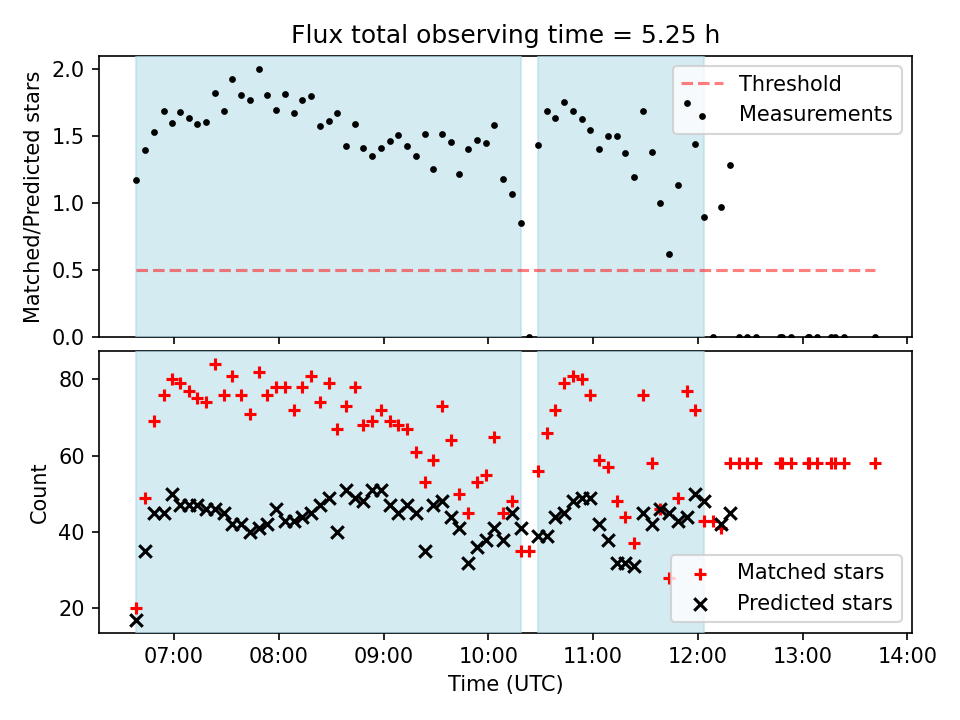 Flux total observing time = 5.25 h

Matched/Predicted stars

2.0
1.5
1.0
0.5
0.0

Threshold
Measurements

Count

80
60
40
20

Matched stars
Predicted stars

07:00
08:00
09:00
10:00
11:00
12:00
13:00
14:00

Time (UTC)